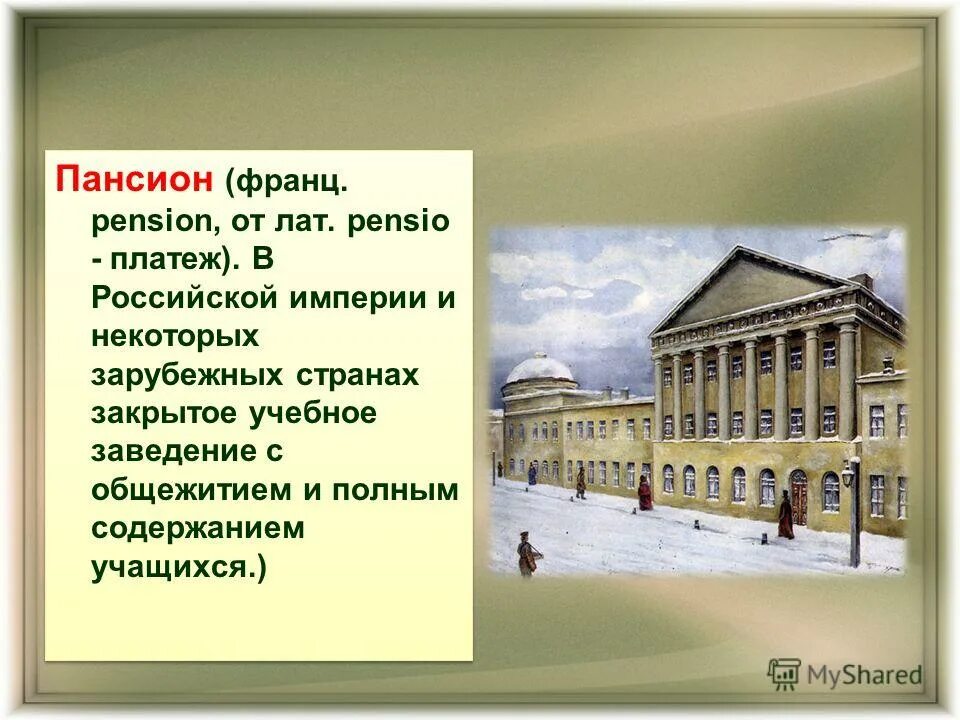 Пансион (франц. pension, от лат. pensio - платеж). В Российской империи и некоторых зарубежных странах закрытое учебное заведение с общежитием и полным содержанием учащихся.)

MyShared